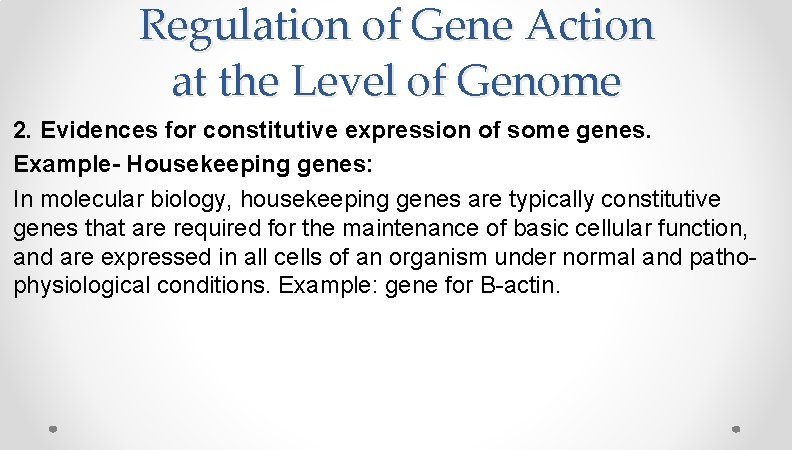 Regulation of Gene Action at the Level of Genome

2. Evidences for constitutive expression of some genes.

Example- Housekeeping genes:

In molecular biology, housekeeping genes are typically constitutive genes that are required for the maintenance of basic cellular function, and are expressed in all cells of an organism under normal and patho-physiological conditions. Example: gene for B-actin.